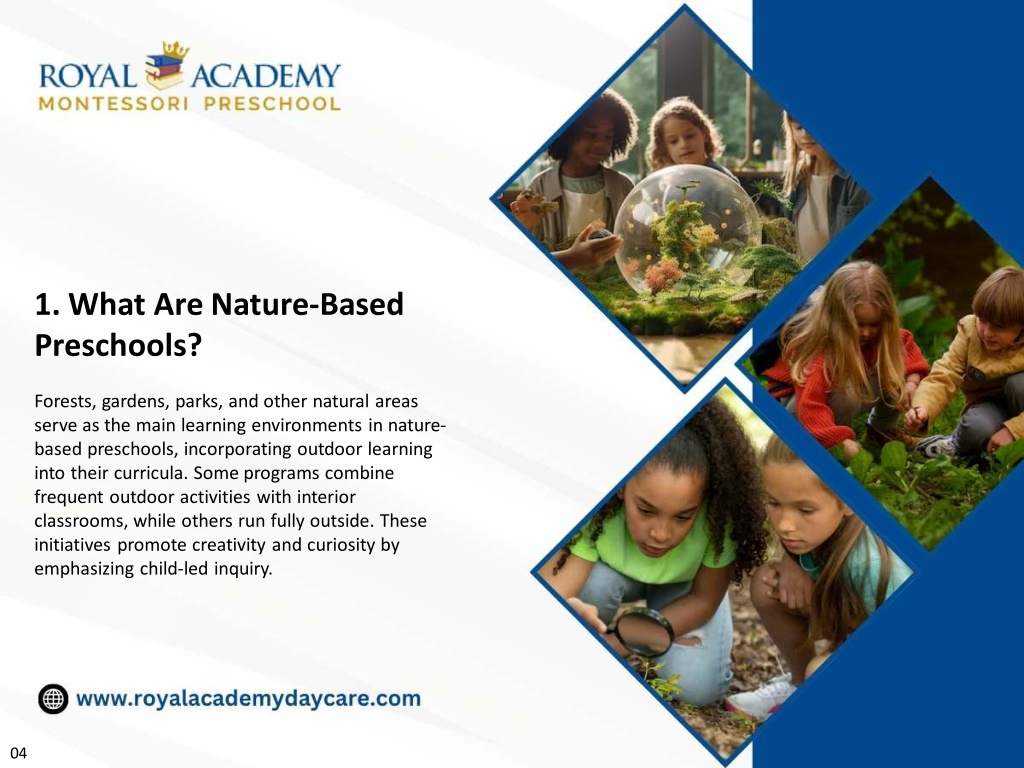 ROYAL ACADEMY
MONTESSORI PRESCHOOL

1. What Are Nature-Based Preschools?

Forests, gardens, parks, and other natural areas serve as the main learning environments in nature-based preschools, incorporating outdoor learning into their curricula. Some programs combine frequent outdoor activities with interior classrooms, while others run fully outside. These initiatives promote creativity and curiosity by emphasizing child-led inquiry.

www.royalacademydaycare.com

04